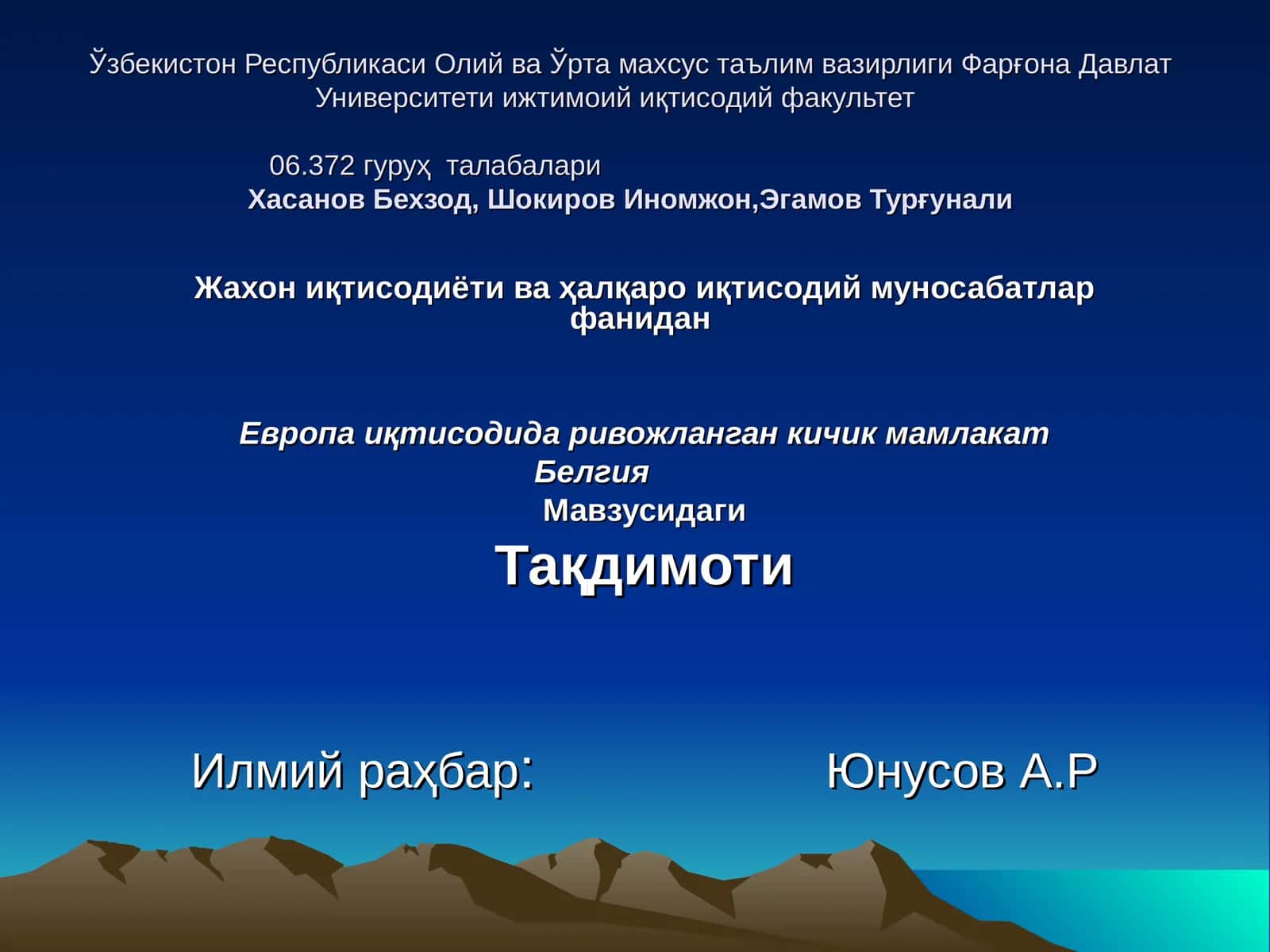 Ўзбекистон Республикаси Олий ва Ўрта махсус таълим вазирлиги Фарғона Давлат Университети ижтимоий иқтисодий факультет

06.372 гуруҳ талабалари
Хасанов Бехзод, Шокиров Иномжон,Эгамов Турғунали

Жахон иқтисодиёти ва ҳалқаро иқтисодий муносабатлар фанидан

Европа иқтисодида ривожланган кичик мамлакат
Белгия
Мавзусидаги
Тақдимоти

Илмий раҳбар: Юнусов А.Р